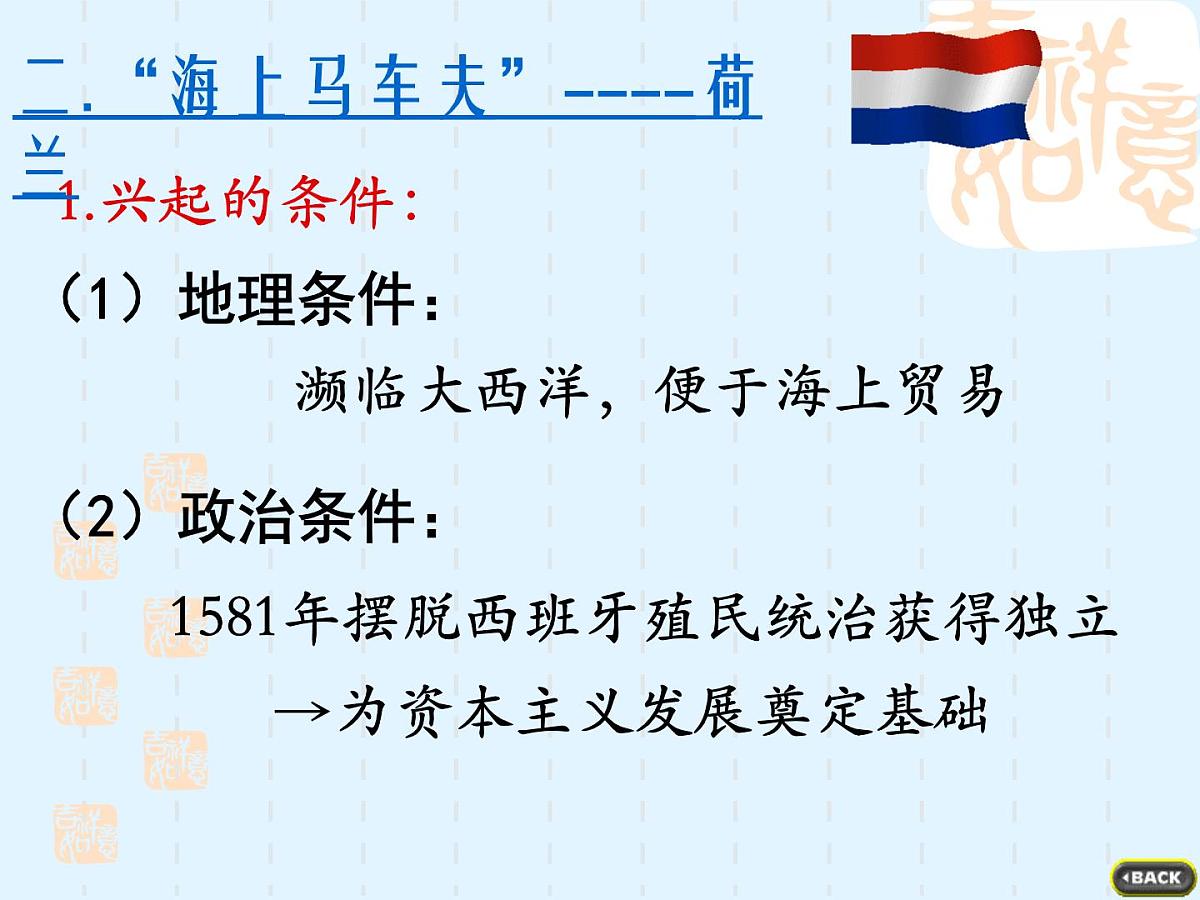 二．“海上马车夫”----荷兰

1.兴起的条件：

（1）地理条件：

濒临大西洋，便于海上贸易

（2）政治条件：

1581年摆脱西班牙殖民统治获得独立

→为资本主义发展奠定基础

BACK